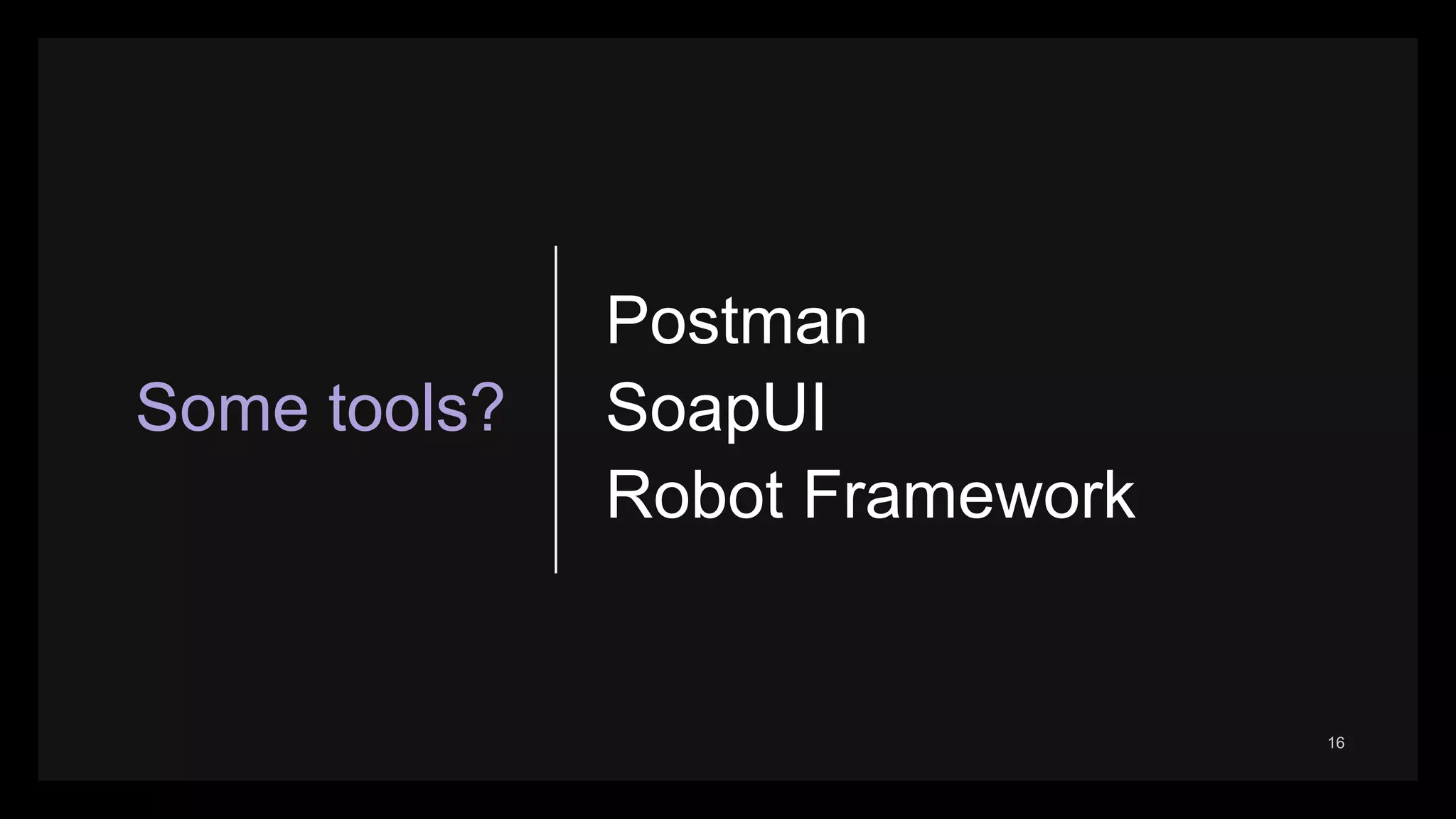 Some tools?

Postman
SoapUI
Robot Framework

16